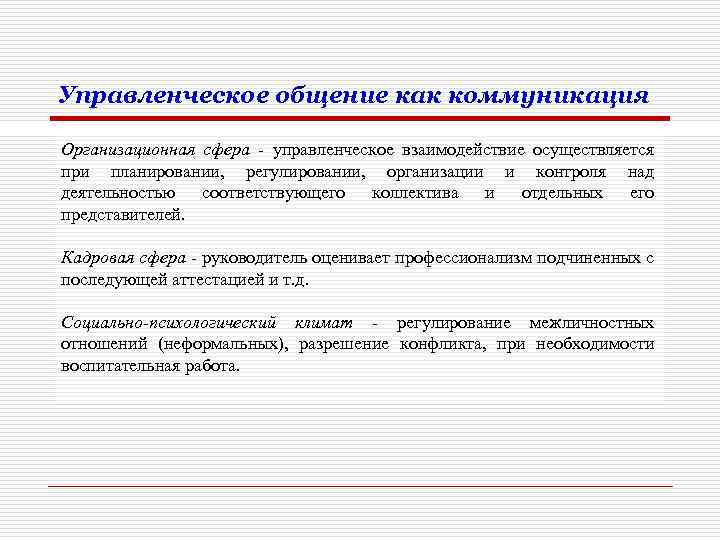 Управленческое общение как коммуникация

Организационная сфера - управленческое взаимодействие осуществляется при планировании, регулировании, организации и контроля над деятельностью соответствующего коллектива и отдельных его представителей.

Кадровая сфера - руководитель оценивает профессионализм подчиненных с последующей аттестацией и т.д.

Социально-психологический климат - регулирование межличностных отношений (неформальных), разрешение конфликта, при необходимости воспитательная работа.